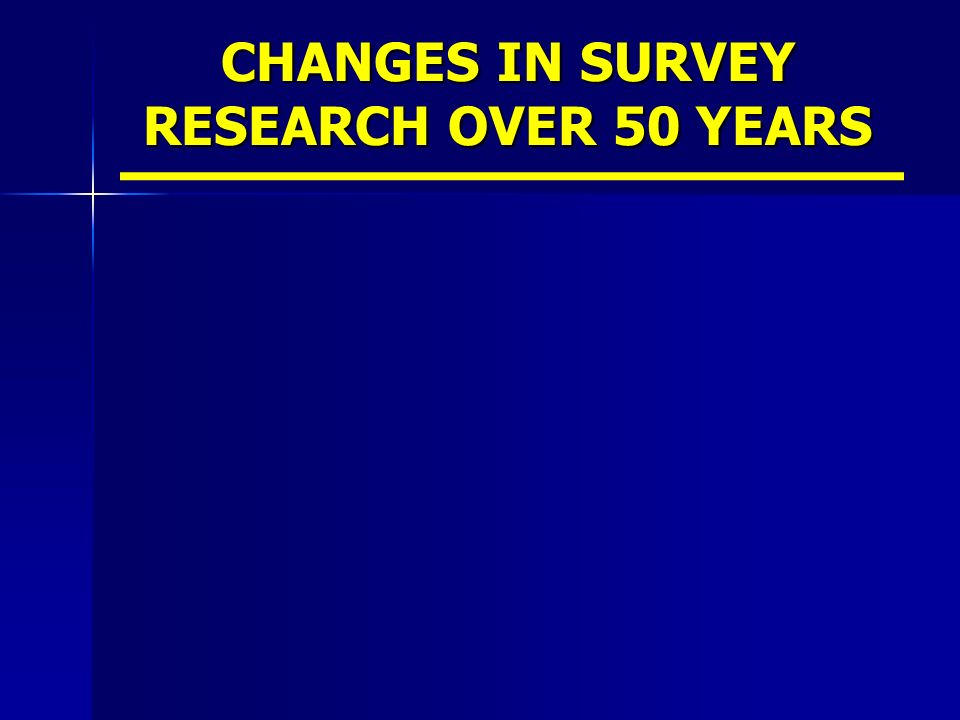 CHANGES IN SURVEY RESEARCH OVER 50 YEARS